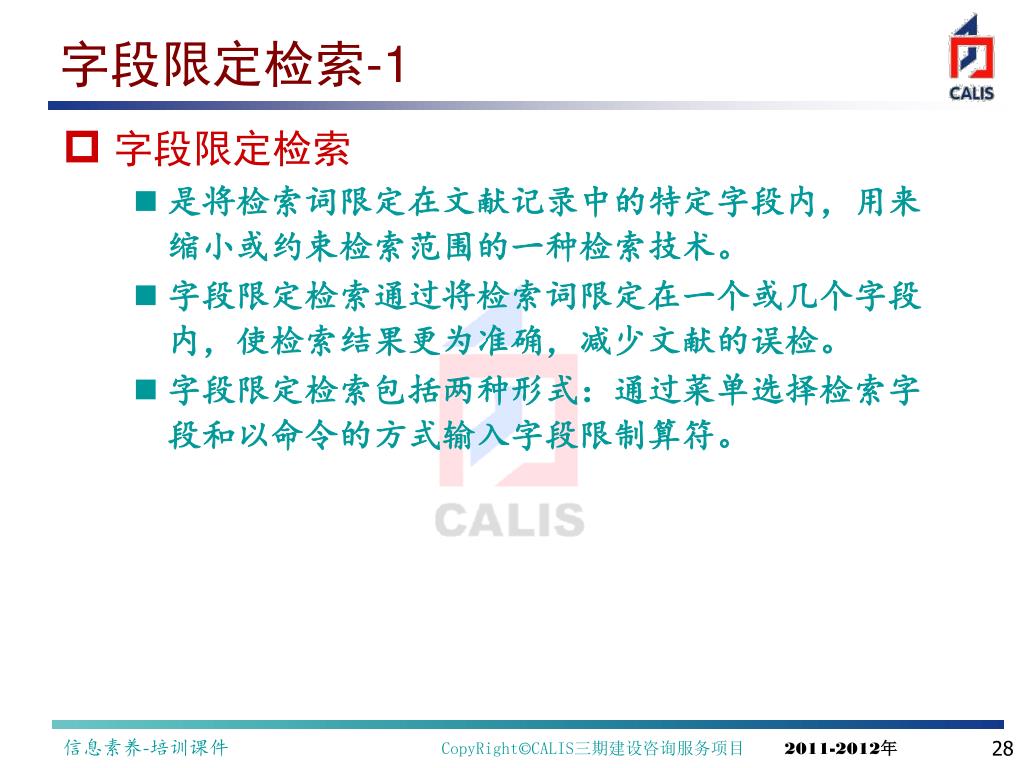 字段限定检索-1

CALIS

字段限定检索

是将检索词限定在文献记录中的特定字段内，用来缩小或约束检索范围的一种检索技术。

字段限定检索通过将检索词限定在一个或几个字段内，使检索结果更为准确，减少文献的误检。

字段限定检索包括两种形式：通过菜单选择检索字段和以命令的方式输入字段限制算符。

CALIS

信息素养-培训课件　CopyRight©CALIS三期建设咨询服务项目　2011-2012年　28